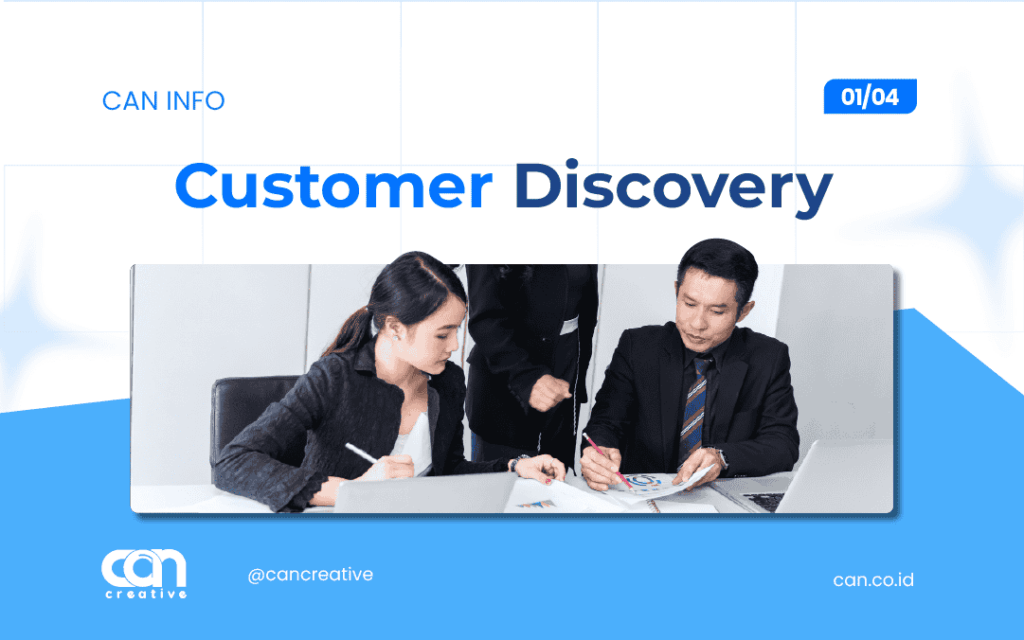 CAN INFO

01/04

Customer Discovery

can
creative

@cancreative

can.co.id